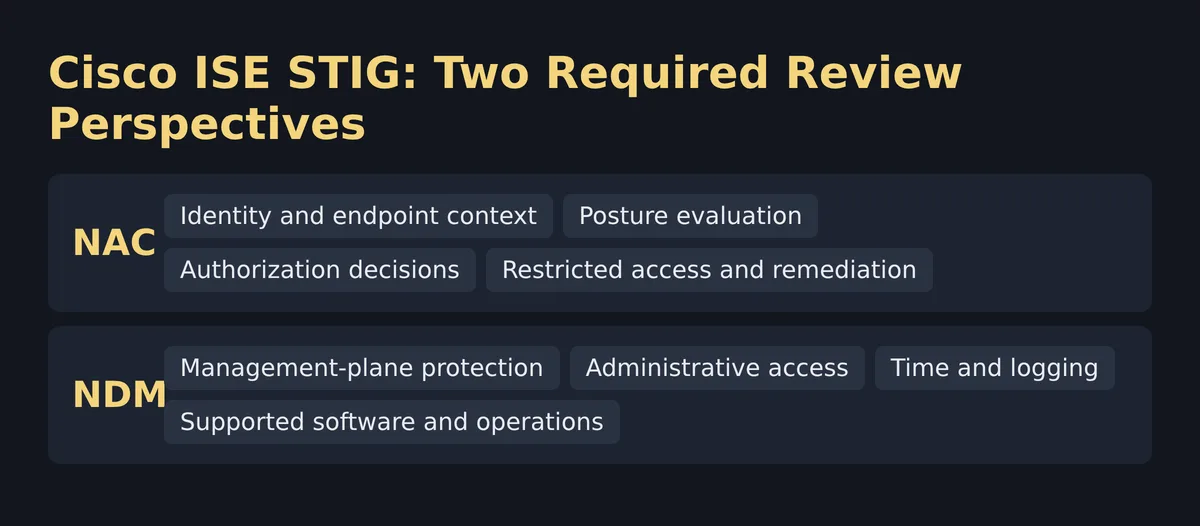 Cisco ISE STIG: Two Required Review Perspectives

NAC

Identity and endpoint context

Posture evaluation

Authorization decisions

Restricted access and remediation

NDM

Management-plane protection

Administrative access

Time and logging

Supported software and operations